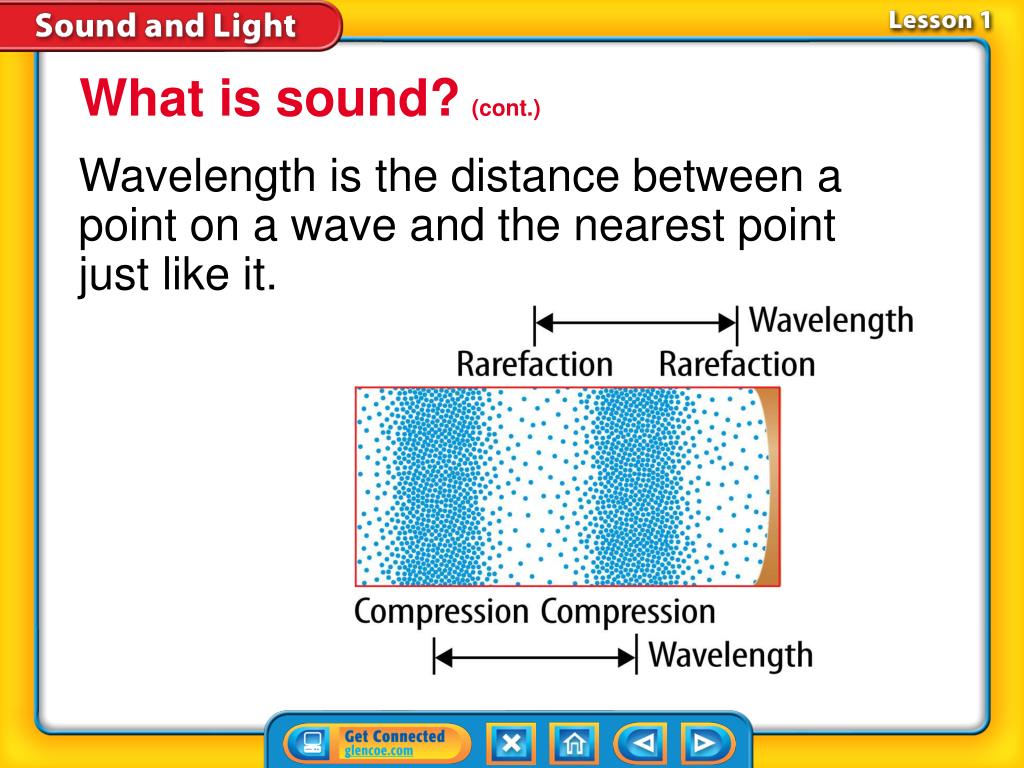 Sound and Light

Lesson 1

What is sound? (cont.)

Wavelength is the distance between a point on a wave and the nearest point just like it.

Wavelength

Rarefaction Rarefaction

Compression Compression

Wavelength

Get Connected
glencoe.com